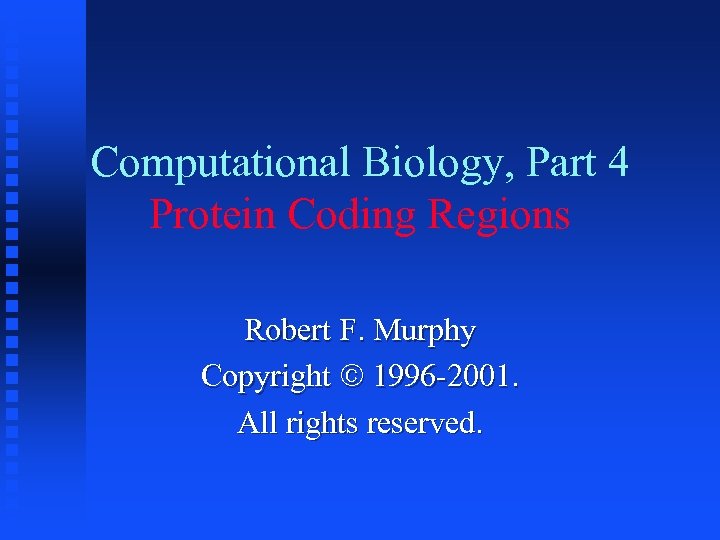 Computational Biology, Part 4
Protein Coding Regions

Robert F. Murphy
Copyright © 1996-2001.
All rights reserved.